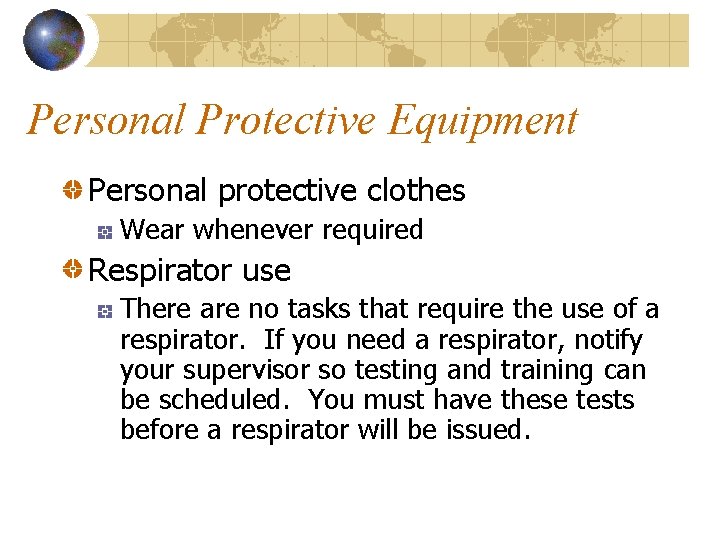 Personal Protective Equipment

Personal protective clothes

Wear whenever required

Respirator use

There are no tasks that require the use of a respirator. If you need a respirator, notify your supervisor so testing and training can be scheduled. You must have these tests before a respirator will be issued.